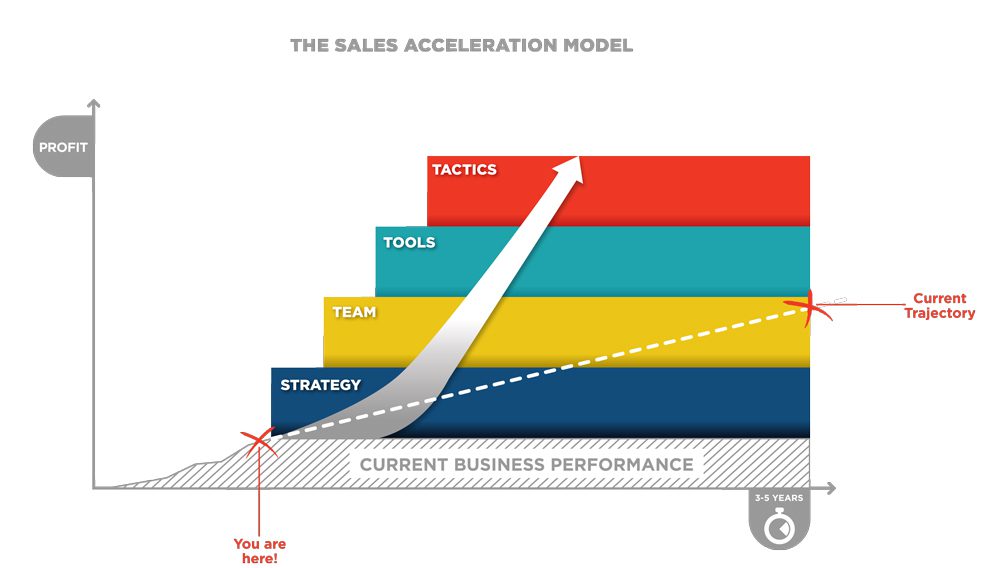 THE SALES ACCELERATION MODEL

PROFIT

TACTICS

TOOLS

TEAM

STRATEGY

Current Trajectory

CURRENT BUSINESS PERFORMANCE

3-5 YEARS

You are here!